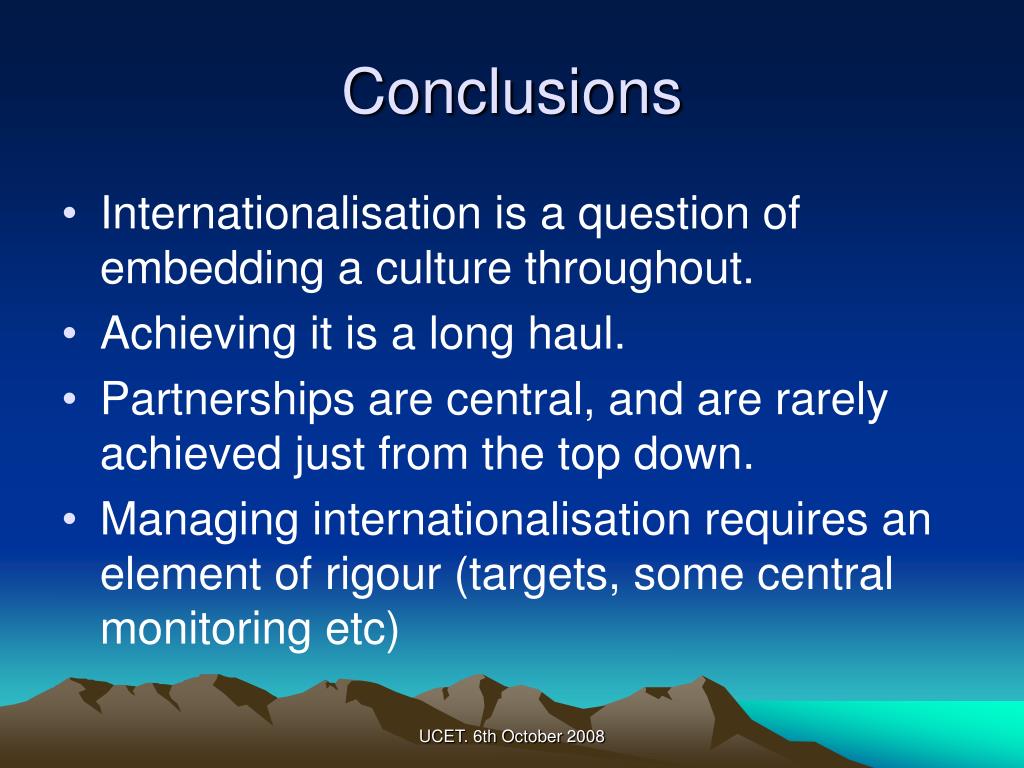 Conclusions

• Internationalisation is a question of embedding a culture throughout.
• Achieving it is a long haul.
• Partnerships are central, and are rarely achieved just from the top down.
• Managing internationalisation requires an element of rigour (targets, some central monitoring etc)

UCET. 6th October 2008